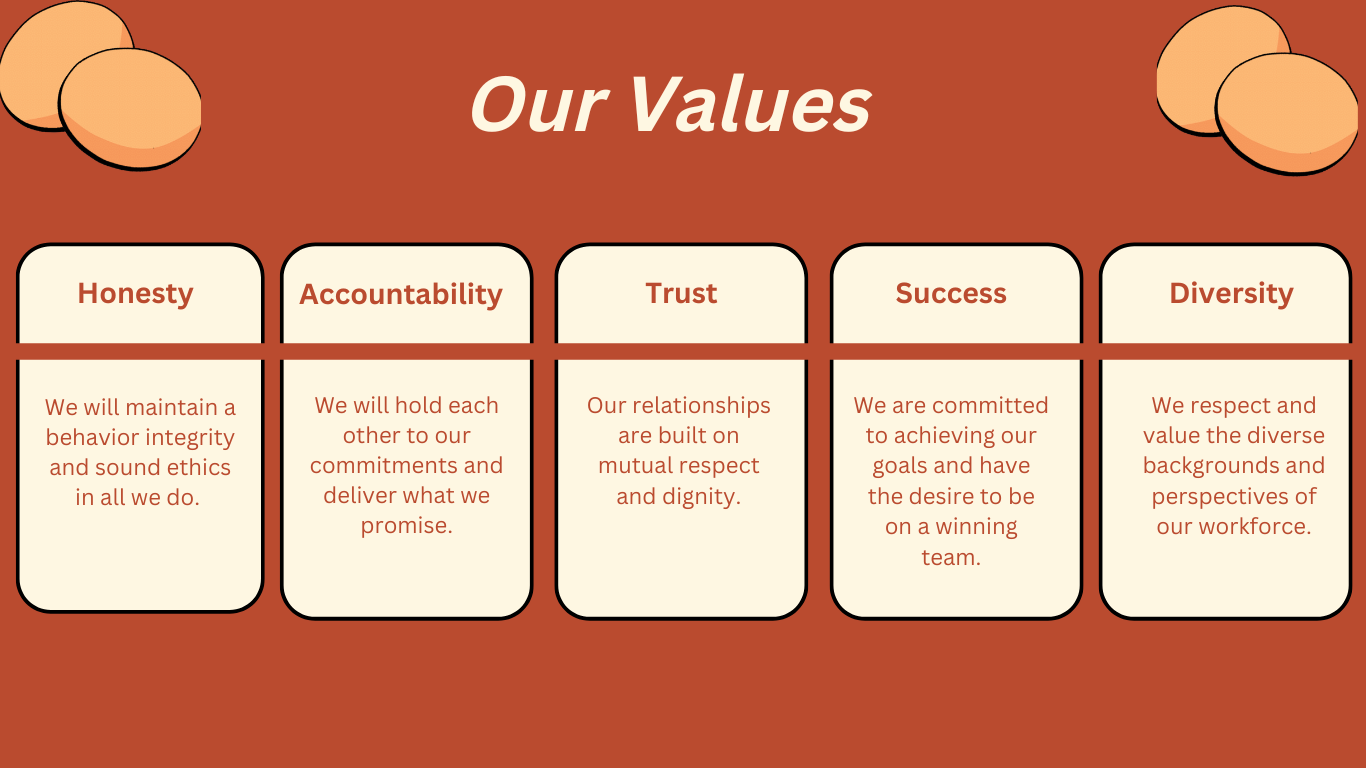 Our Values

Honesty

We will maintain a behavior integrity and sound ethics in all we do.

Accountability

We will hold each other to our commitments and deliver what we promise.

Trust

Our relationships are built on mutual respect and dignity.

Success

We are committed to achieving our goals and have the desire to be on a winning team.

Diversity

We respect and value the diverse backgrounds and perspectives of our workforce.